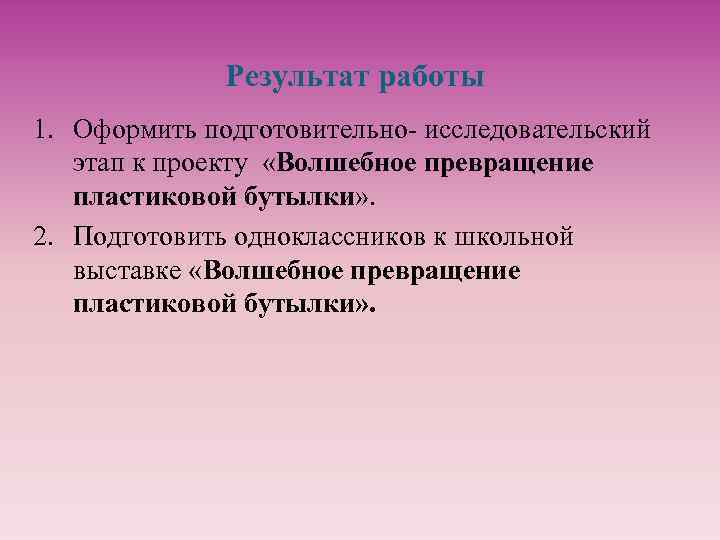 Результат работы

1. Оформить подготовительно- исследовательский этап к проекту «Волшебное превращение пластиковой бутылки».
2. Подготовить одноклассников к школьной выставке «Волшебное превращение пластиковой бутылки».